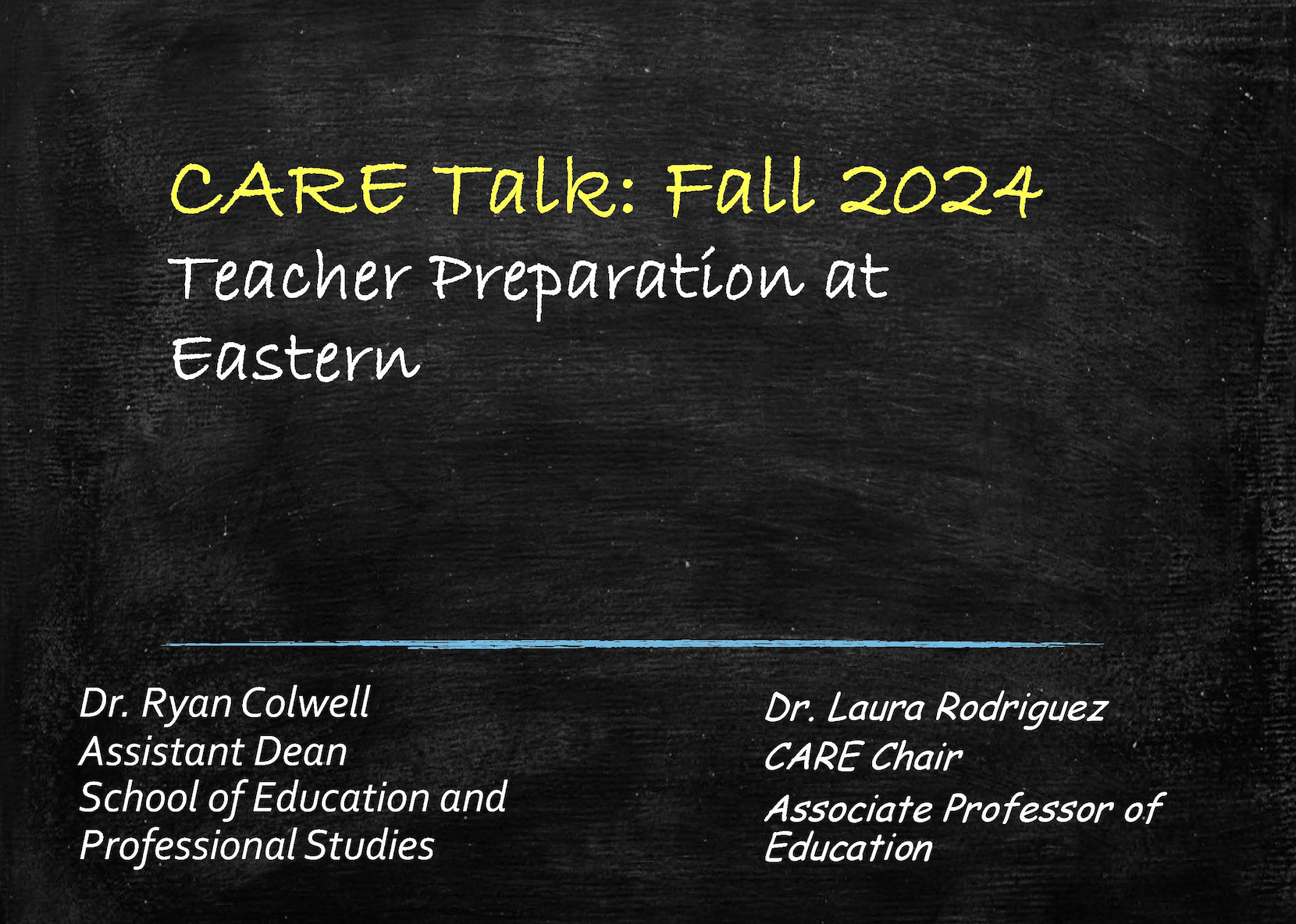 CARE Talk: Fall 2024
Teacher Preparation at Eastern

Dr. Ryan Colwell
Assistant Dean
School of Education and Professional Studies

Dr. Laura Rodriguez
CARE Chair
Associate Professor of Education